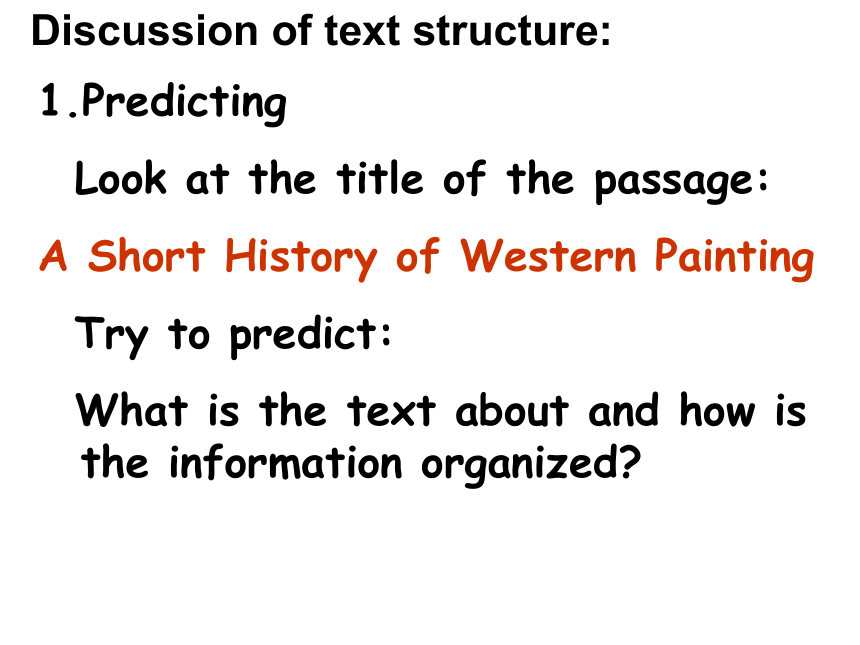 Discussion of text structure:

1.Predicting

Look at the title of the passage:

A Short History of Western Painting

Try to predict:

What is the text about and how is the information organized?